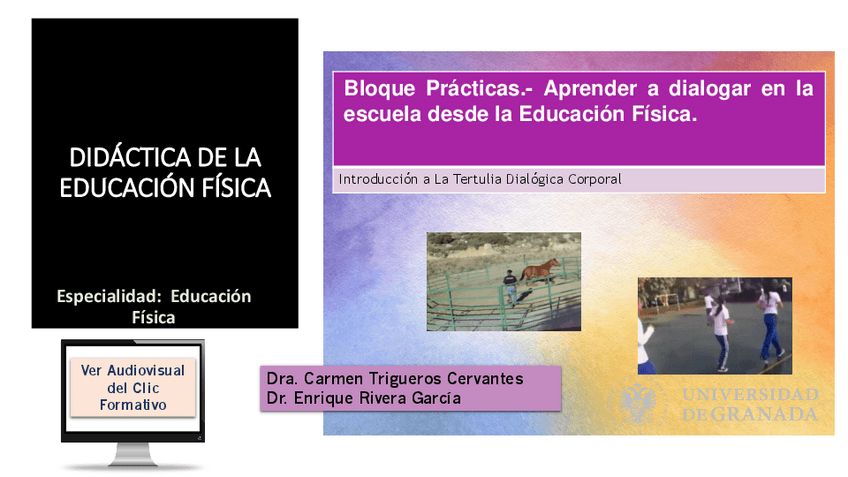 DIDÁCTICA DE LA EDUCACIÓN FÍSICA

Especialidad: Educación Física

Ver Audiovisual del Clic Formativo

Bloque Prácticas.- Aprender a dialogar en la escuela desde la Educación Física.

Introducción a La Tertulia Dialógica Corporal

Dra. Carmen Trigueros Cervantes
Dr. Enrique Rivera García

UNIVERSIDAD DE GRANADA